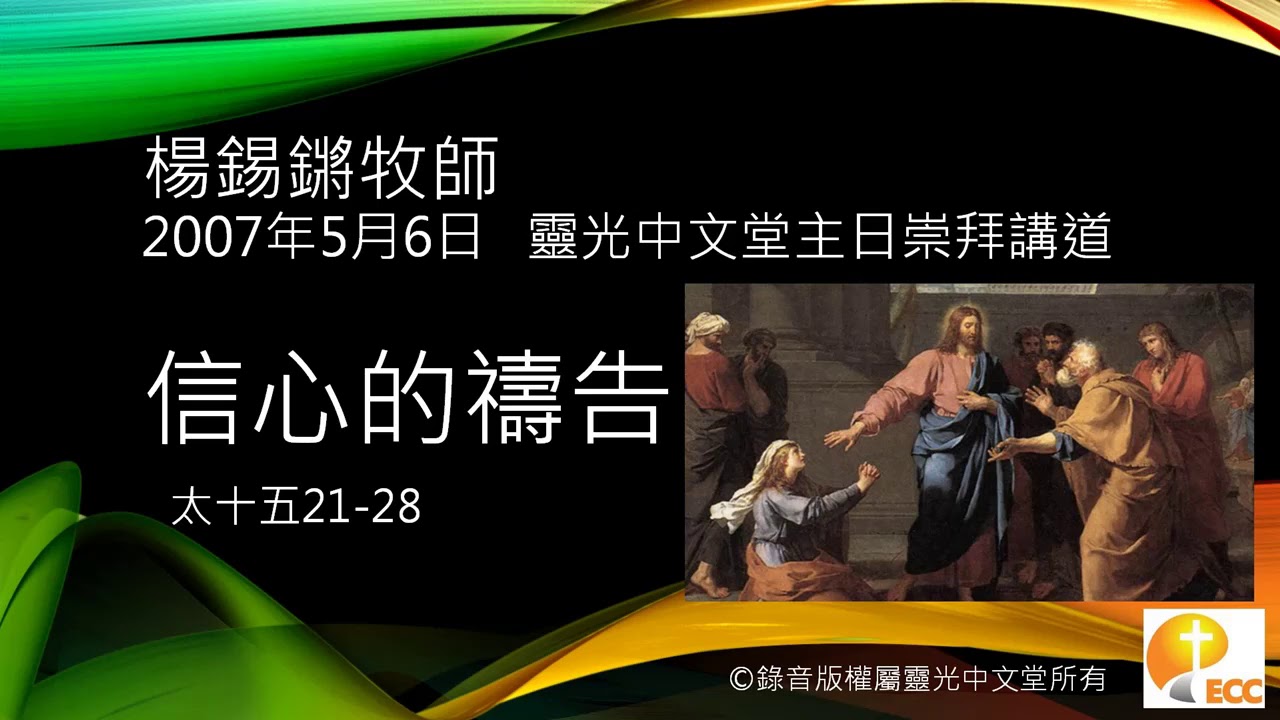 楊錫鏘牧師
2007年5月6日　靈光中文堂主日崇拜講道

信心的禱告

太十五21-28

©錄音版權屬靈光中文堂所有

ECC